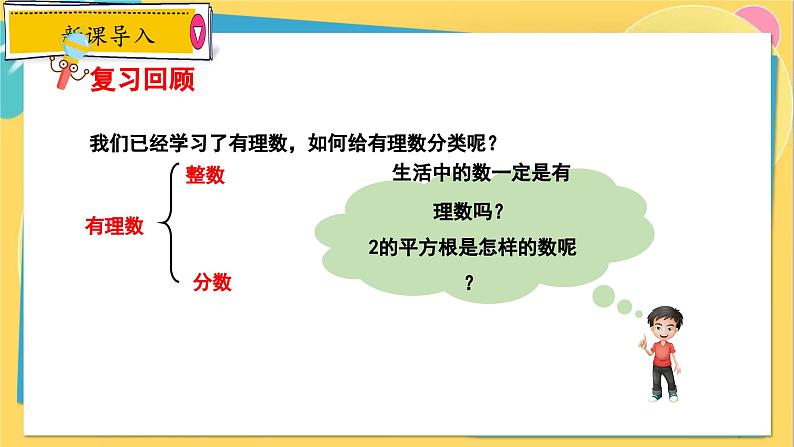 新课导入

复习回顾

我们已经学习了有理数，如何给有理数分类呢？

有理数 整数 分数

生活中的数一定是有理数吗？
2的平方根是怎样的数呢？